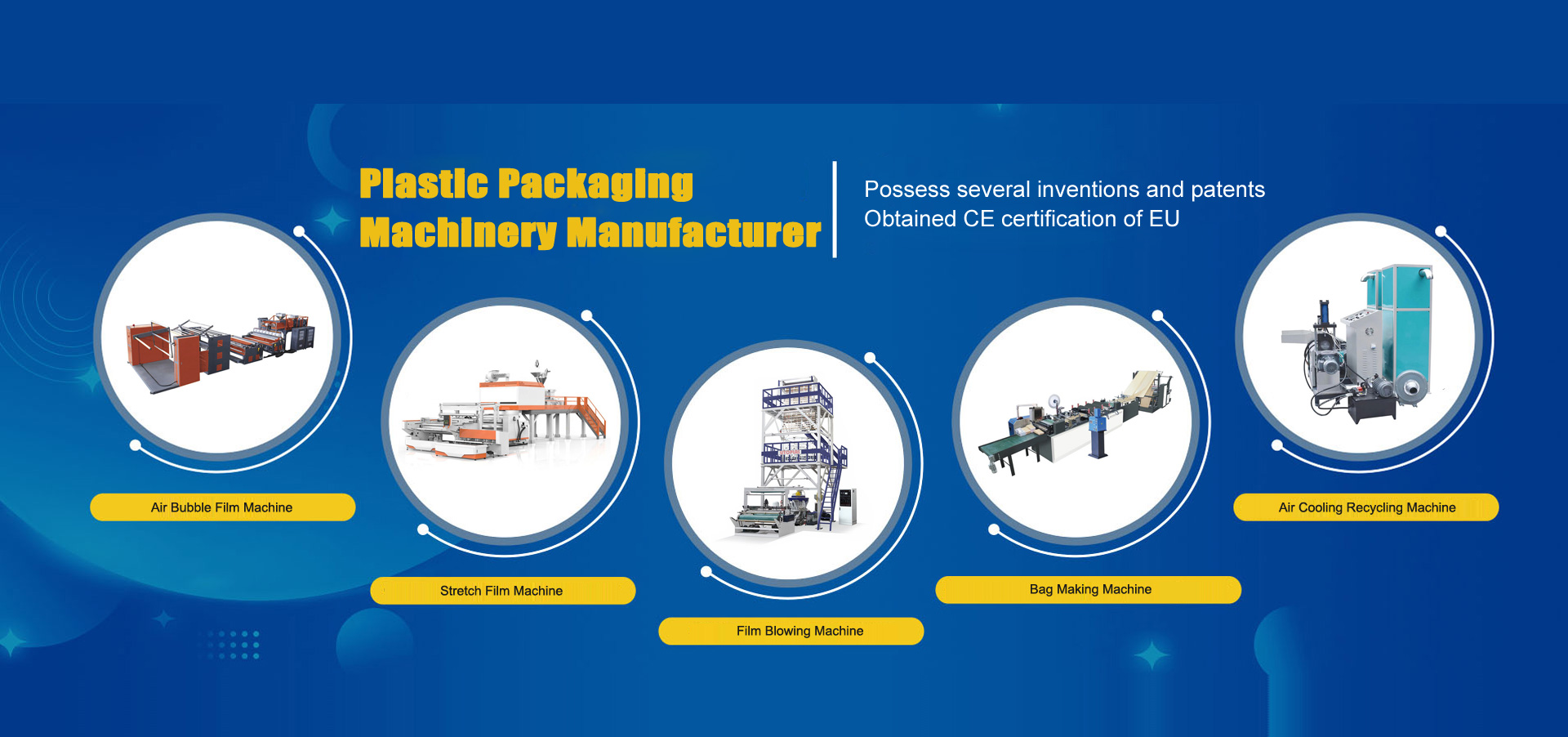 Plastic Packaging Machinery Manufacturer

Possess several inventions and patents
Obtained CE certification of EU

Air Bubble Film Machine

Stretch Film Machine

Film Blowing Machine

Bag Making Machine

Air Cooling Recycling Machine